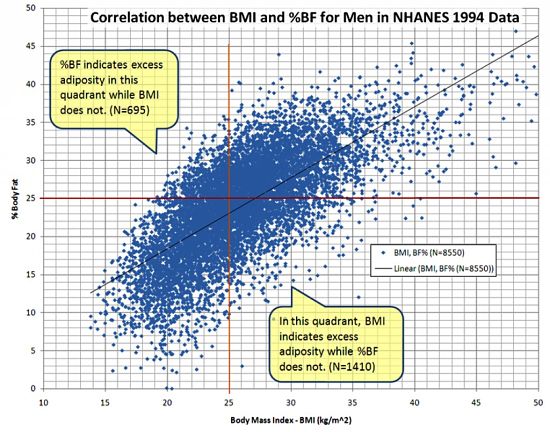 Correlation between BMI and %BF for Men in NHANES 1994 Data

%BF indicates excess adiposity in this quadrant while BMI does not. (N=695)

In this quadrant, BMI indicates excess adiposity while %BF does not. (N=1410)

BMI, BF% (N=8550)

Linear (BMI, BF% (N=8550))

% Body Fat

50
45
40
35
30
25
20
15
10
5
0

10
15
20
25
30
35
40
45
50

Body Mass Index - BMI (kg/m^2)